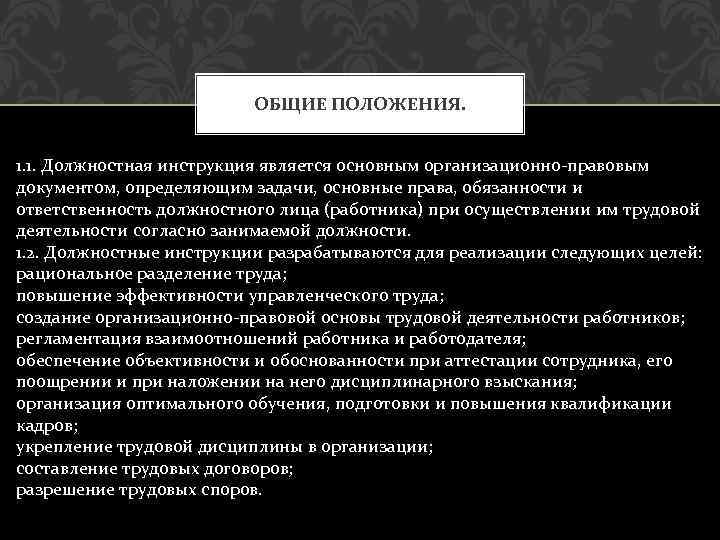 ОБЩИЕ ПОЛОЖЕНИЯ.

1.1. Должностная инструкция является основным организационно-правовым документом, определяющим задачи, основные права, обязанности и ответственность должностного лица (работника) при осуществлении им трудовой деятельности согласно занимаемой должности.
1.2. Должностные инструкции разрабатываются для реализации следующих целей:
рациональное разделение труда;
повышение эффективности управленческого труда;
создание организационно-правовой основы трудовой деятельности работников;
регламентация взаимоотношений работника и работодателя;
обеспечение объективности и обоснованности при аттестации сотрудника, его поощрении и при наложении на него дисциплинарного взыскания;
организация оптимального обучения, подготовки и повышения квалификации кадров;
укрепление трудовой дисциплины в организации;
составление трудовых договоров;
разрешение трудовых споров.